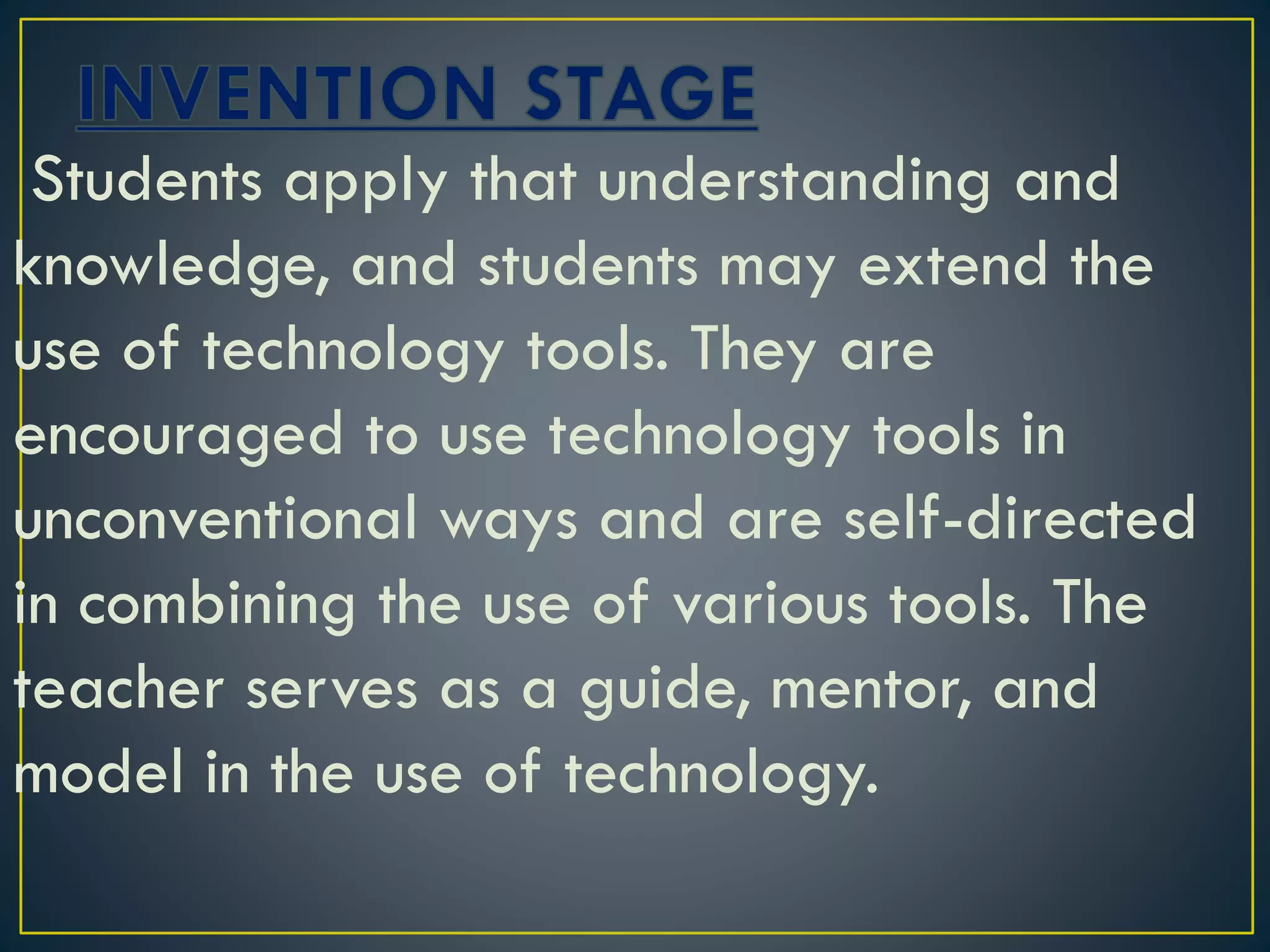 INVENTION STAGE

Students apply that understanding and knowledge, and students may extend the use of technology tools. They are encouraged to use technology tools in unconventional ways and are self-directed in combining the use of various tools. The teacher serves as a guide, mentor, and model in the use of technology.